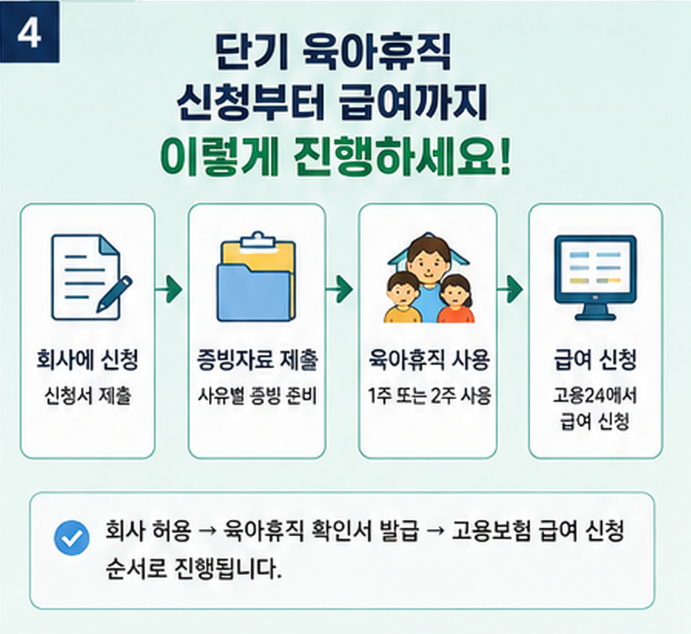 4

단기 육아휴직
신청부터 급여까지
이렇게 진행하세요!

회사에 신청
신청서 제출

증빙자료 제출
사유별 증빙 준비

육아휴직 사용
1주 또는 2주 사용

급여 신청
고용24에서
급여 신청

회사 허용 → 육아휴직 확인서 발급 → 고용보험 급여 신청 순서로 진행됩니다.